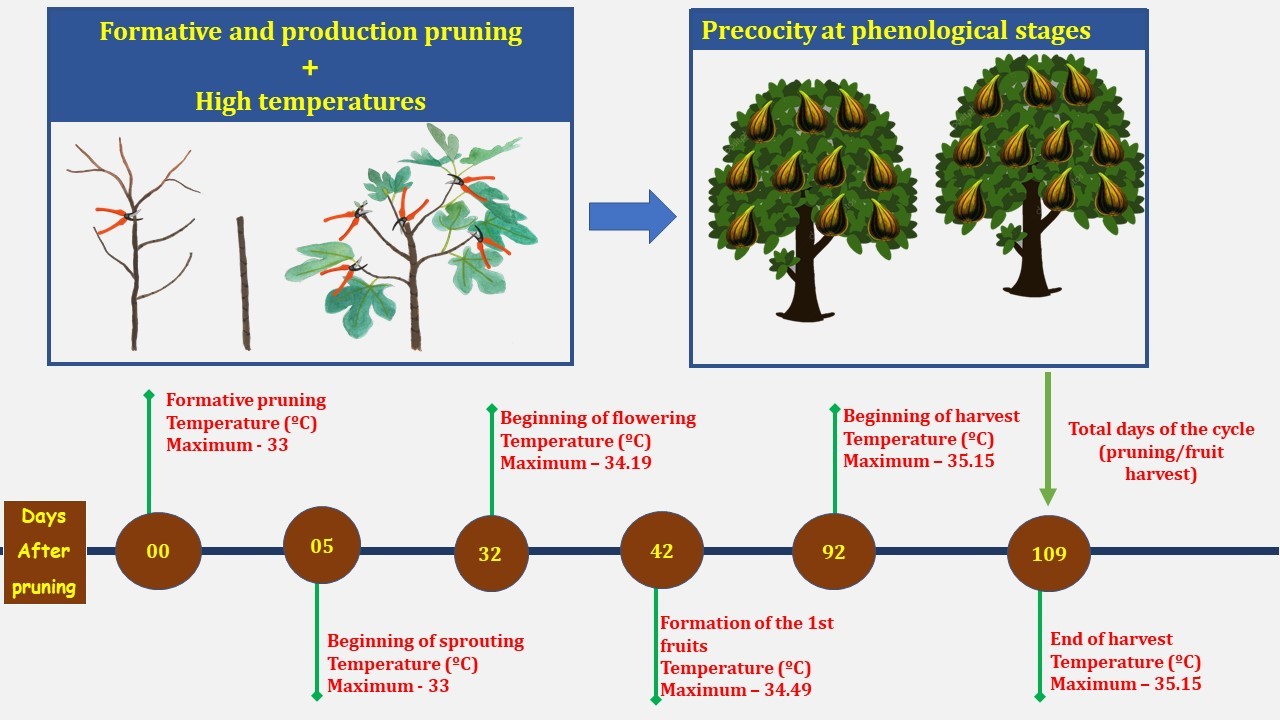 Formative and production pruning
+
High temperatures

Precocity at phenological stages

Formative pruning
Temperature (ºC)
Maximum - 33

Beginning of flowering
Temperature (ºC)
Maximum – 34.19

Beginning of harvest
Temperature (ºC)
Maximum – 35.15

Total days of the cycle (pruning/fruit harvest)

Days After pruning

00

05

32

42

92

109

Beginning of sprouting
Temperature (ºC)
Maximum - 33

Formation of the 1st fruits
Temperature (ºC)
Maximum – 34.49

End of harvest
Temperature (ºC)
Maximum – 35.15